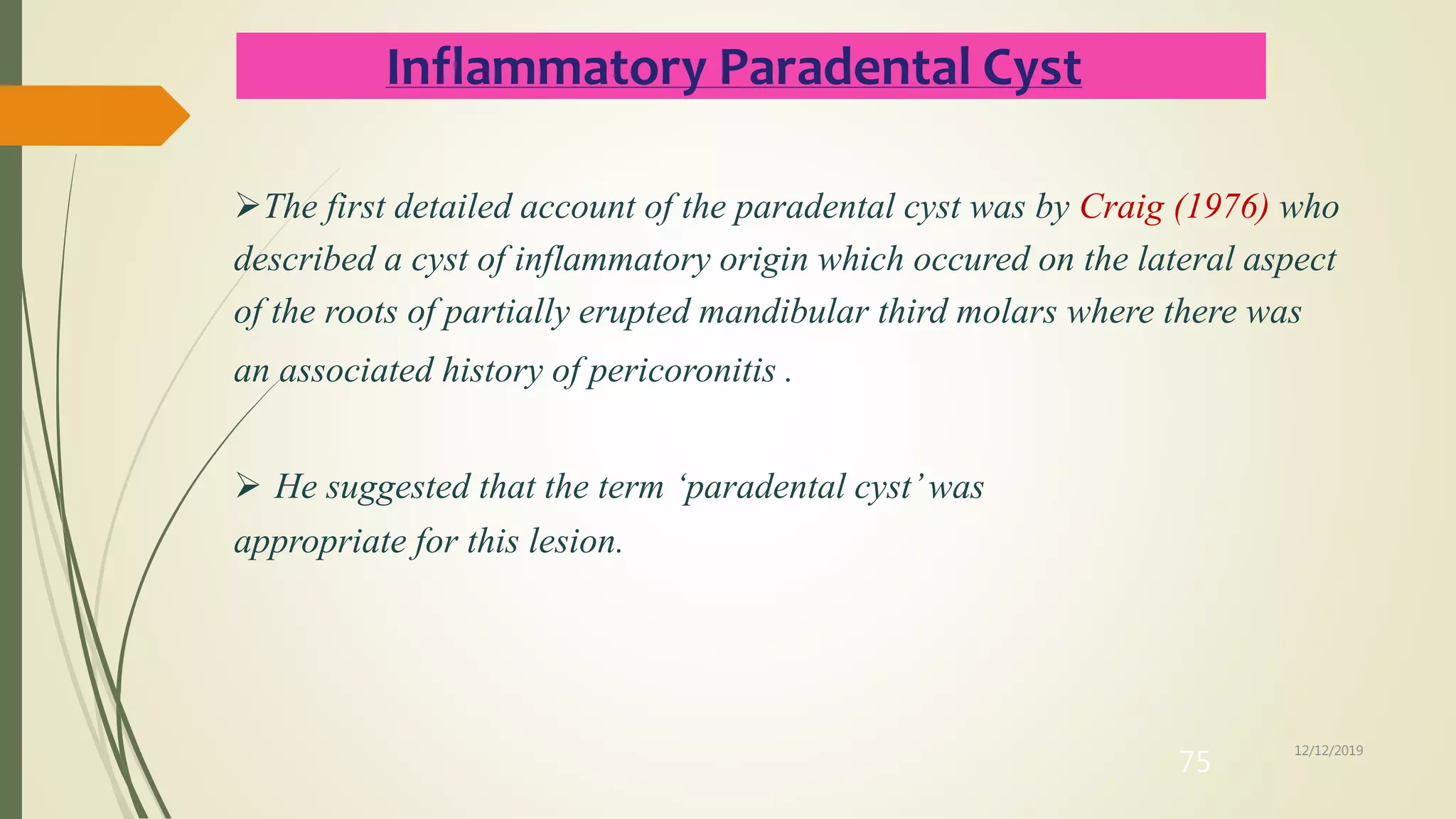 Inflammatory Paradental Cyst

➢The first detailed account of the paradental cyst was by Craig (1976) who described a cyst of inflammatory origin which occured on the lateral aspect of the roots of partially erupted mandibular third molars where there was an associated history of pericoronitis .

➢ He suggested that the term ‘paradental cyst’ was appropriate for this lesion.

75

12/12/2019